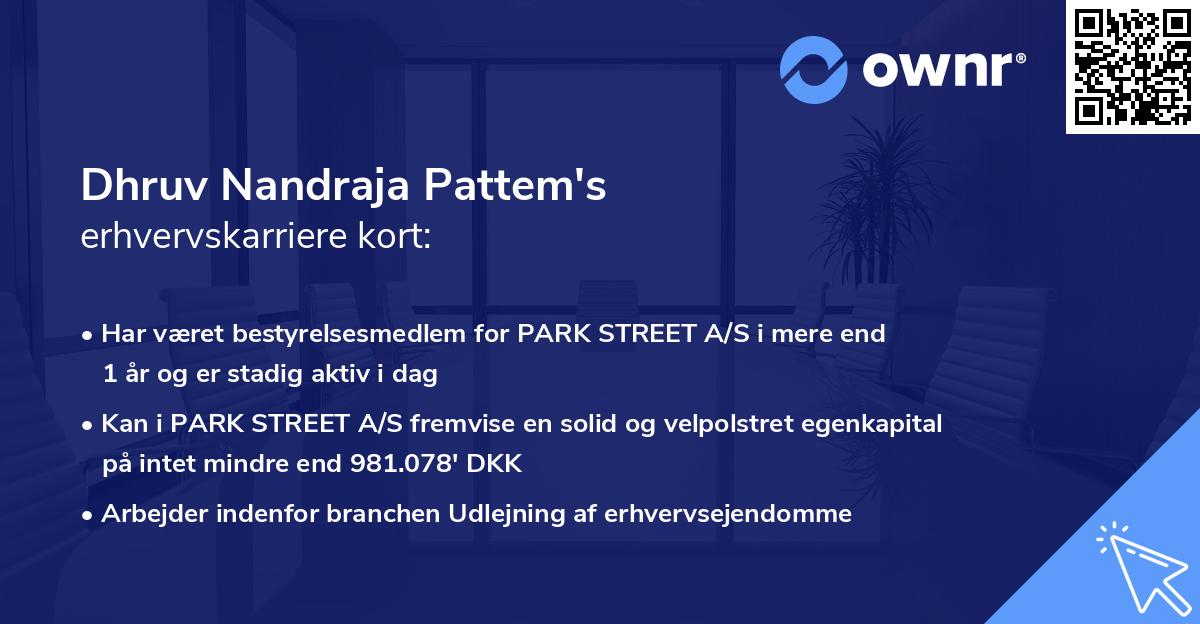 ownr®

Dhruv Nandraja Pattem's
erhvervskarriere kort:

• Har været bestyrelsesmedlem for PARK STREET A/S i mere end 1 år og er stadig aktiv i dag
• Kan i PARK STREET A/S fremvise en solid og velpolstret egenkapital på intet mindre end 981.078' DKK
• Arbejder indenfor branchen Udlejning af erhvervsejendomme